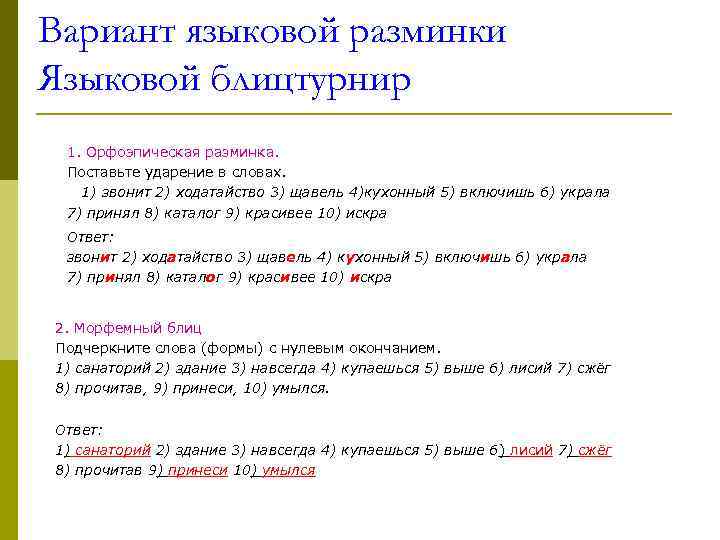 Вариант языковой разминки
Языковой блицтурнир

1. Орфоэпическая разминка.
Поставьте ударение в словах.
1) звонит 2) ходатайство 3) щавель 4)кухонный 5) включишь 6) украла 7) принял 8) каталог 9) красивее 10) искра

Ответ:
звонит 2) ходатайство 3) щавель 4) кухонный 5) включишь 6) украла 7) принял 8) каталог 9) красивее 10) искра

2. Морфемный блиц
Подчеркните слова (формы) с нулевым окончанием.
1) санаторий 2) здание 3) навсегда 4) купаешься 5) выше 6) лисий 7) сжёг 8) прочитав, 9) принеси, 10) умылся.

Ответ:
1) санаторий 2) здание 3) навсегда 4) купаешься 5) выше 6) лисий 7) сжёг 8) прочитав 9) принеси 10) умылся